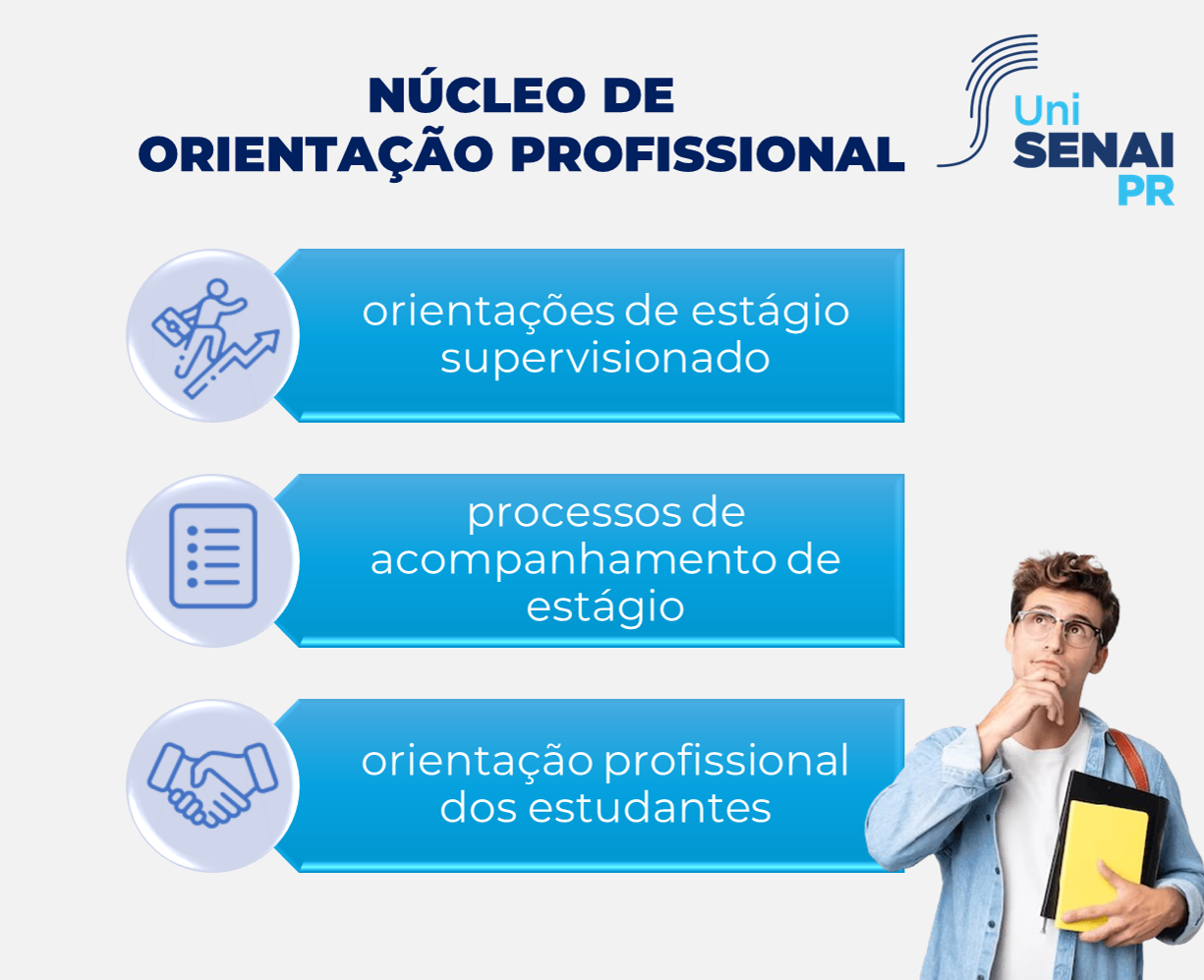 NÚCLEO DE ORIENTAÇÃO PROFISSIONAL

Uni SENAI PR

orientações de estágio supervisionado

processos de acompanhamento de estágio

orientação profissional dos estudantes